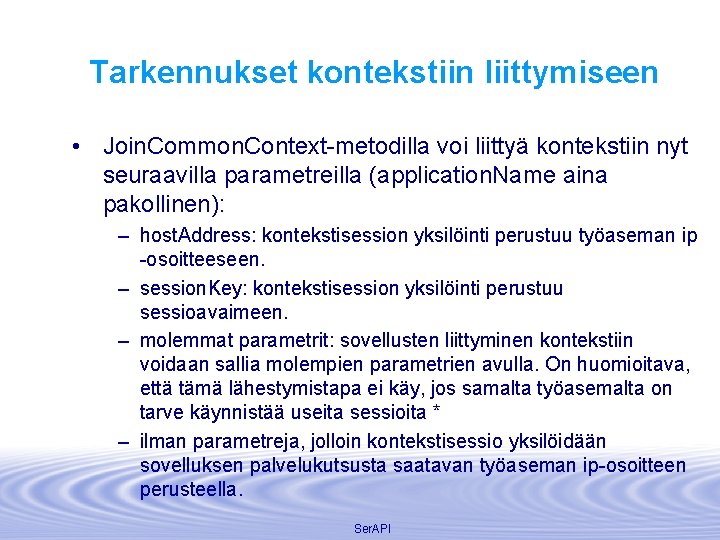 Tarkennukset kontekstiin liittymiseen

• JoinCommonContext-metodilla voi liittyä kontekstiin nyt seuraavilla parametreilla (applicationName aina pakollinen):

– hostAddress: kontekstisession yksilöinti perustuu työaseman ip -osoitteeseen.

– sessionKey: kontekstisession yksilöinti perustuu sessioavaimeen.

– molemmat parametrit: sovellusten liittyminen kontekstiin voidaan sallia molempien parametrien avulla. On huomioitava, että tämä lähestymistapa ei käy, jos samalta työasemalta on tarve käynnistää useita sessioita *

– ilman parametreja, jolloin kontekstisessio yksilöidään sovelluksen palvelukutsusta saatavan työaseman ip-osoitteen perusteella.

SerAPI